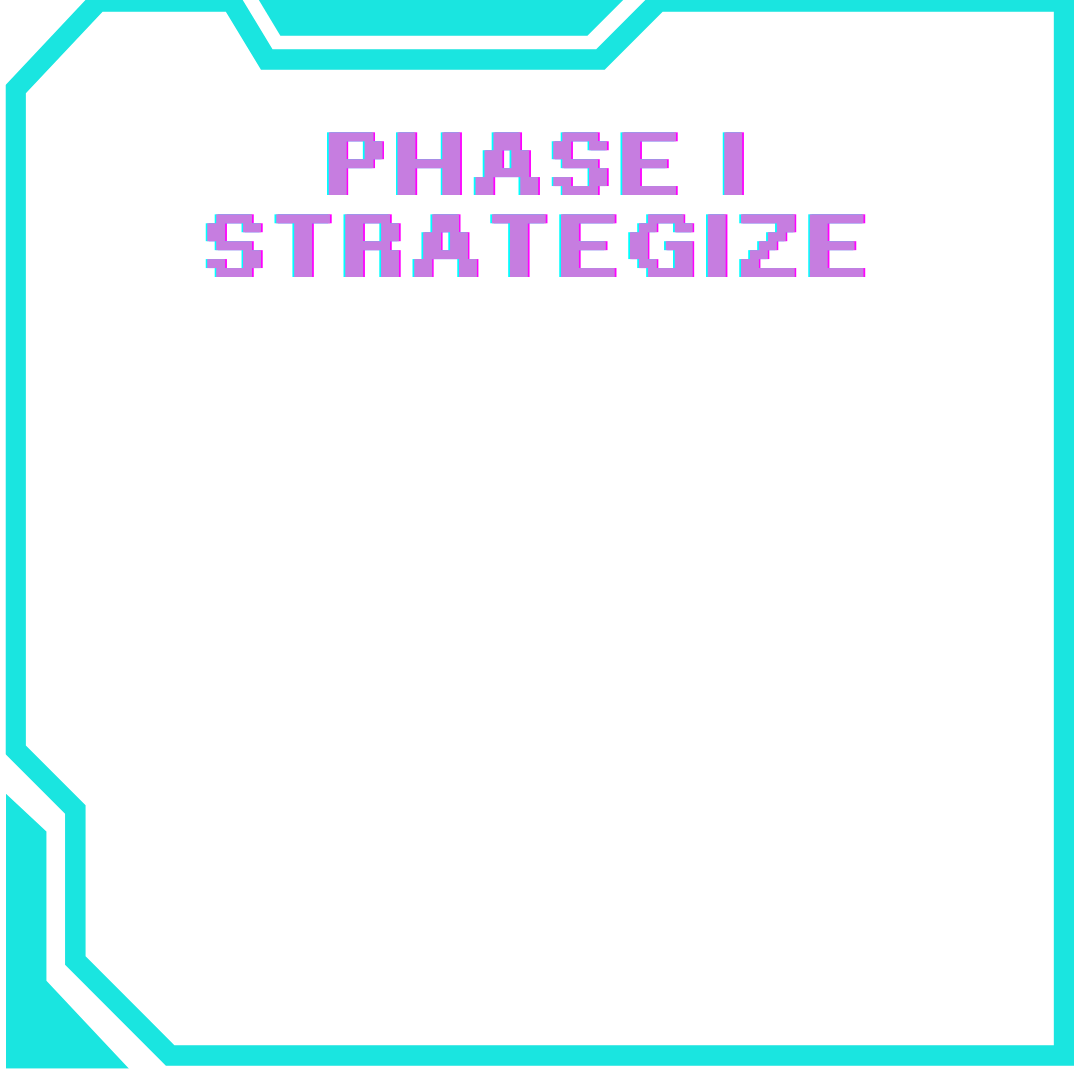 PHASE I
STRATEGIZE